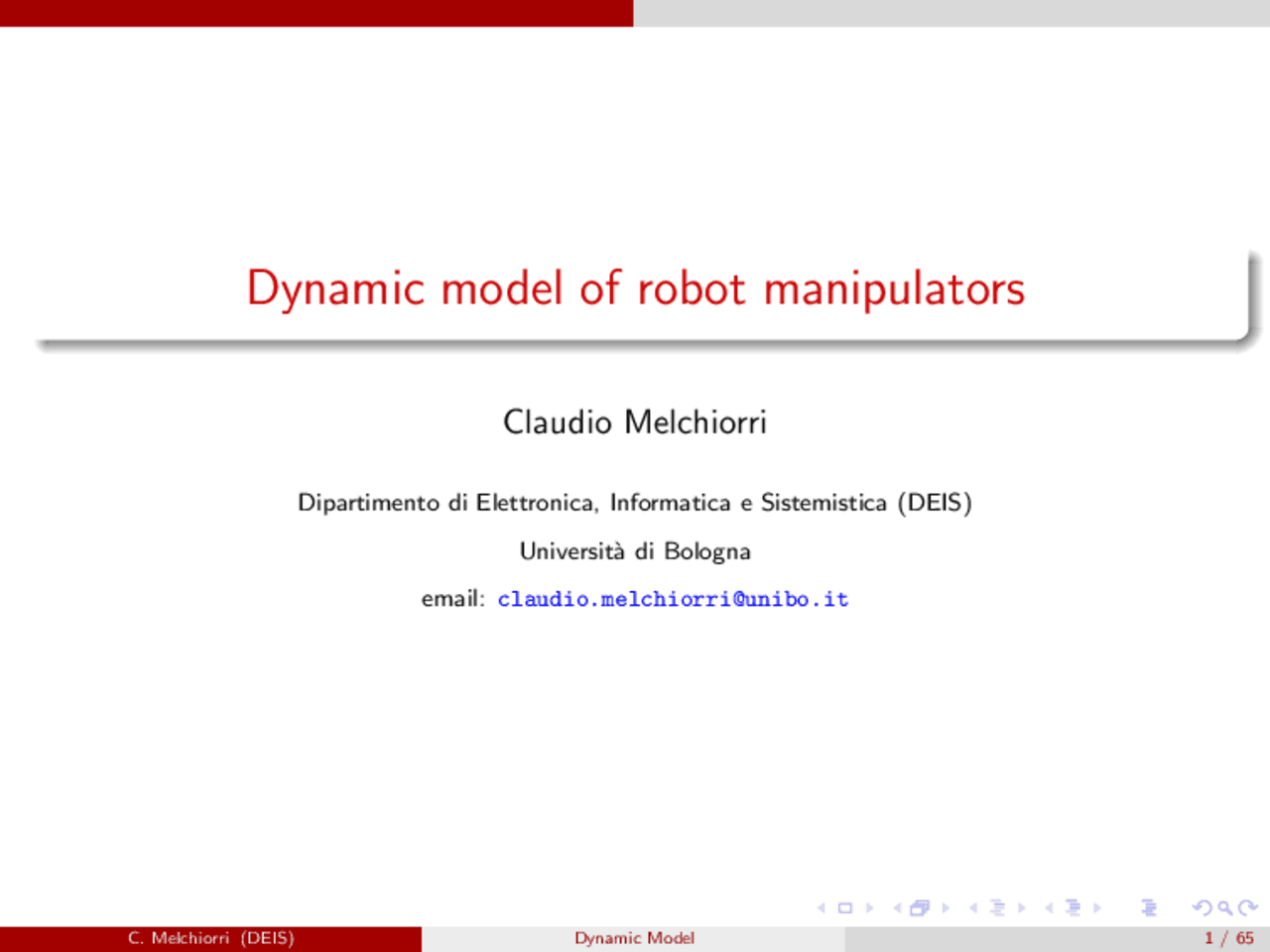 Dynamic model of robot manipulators

Claudio Melchiorri

Dipartimento di Elettronica, Informatica e Sistemistica (DEIS)

Università di Bologna

email: claudio.melchiorri@unibo.it

C. Melchiorri (DEIS) Dynamic Model 1 / 65